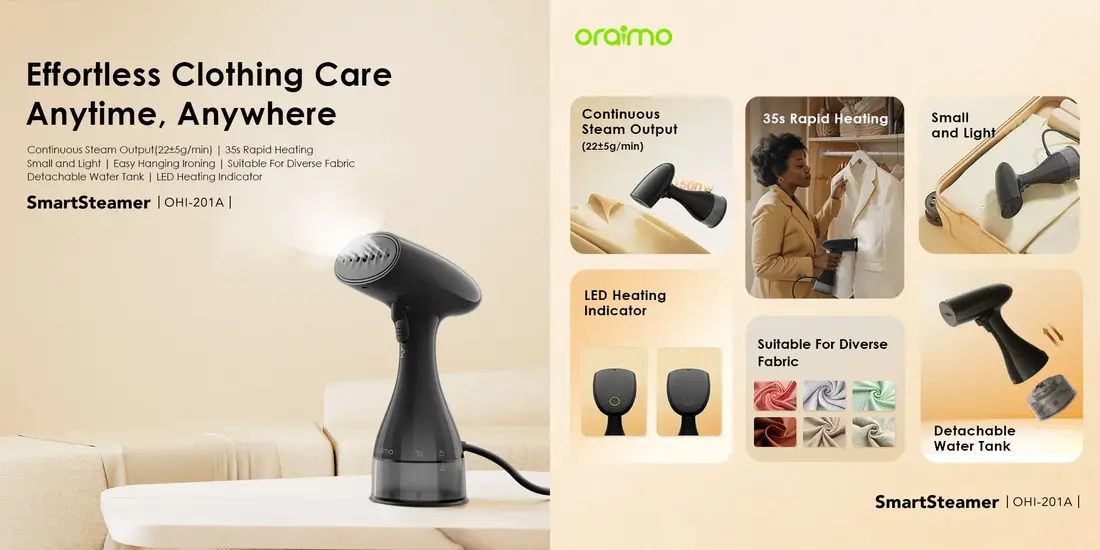 Effortless Clothing Care
Anytime, Anywhere

Continuous Steam Output(22±5g/min) | 35s Rapid Heating
Small and Light | Easy Hanging Ironing | Suitable For Diverse Fabric
Detachable Water Tank | LED Heating Indicator

SmartSteamer | OHI-201A |

oraimo

Continuous Steam Output (22±5g/min)

35s Rapid Heating

Small and Light

LED Heating Indicator

Suitable For Diverse Fabric

Detachable Water Tank

SmartSteamer | OHI-201A |